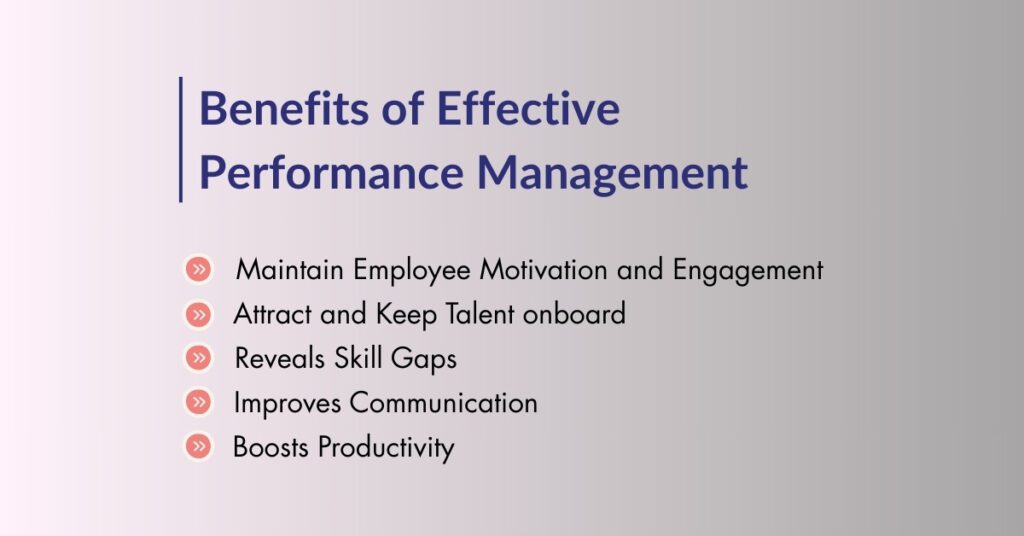 Benefits of Effective Performance Management

» Maintain Employee Motivation and Engagement
» Attract and Keep Talent onboard
» Reveals Skill Gaps
» Improves Communication
» Boosts Productivity